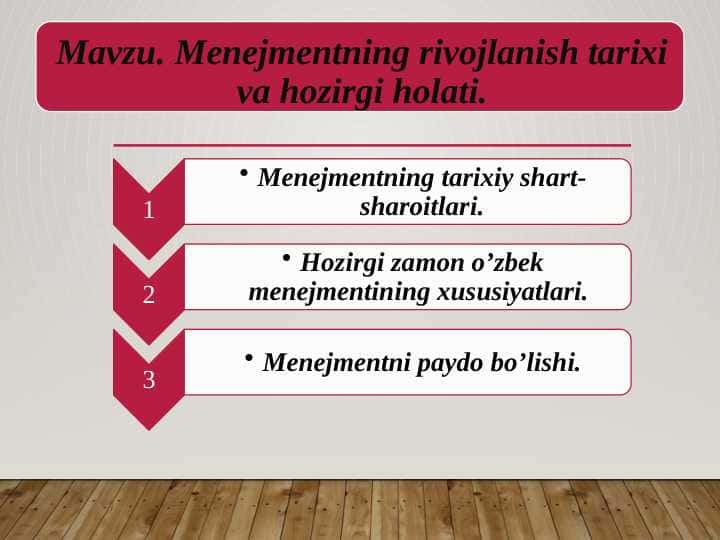 Mavzu. Menejmentning rivojlanish tarixi va hozirgi holati.

1

• Menejmentning tarixiy shart-sharoitlari.

2

• Hozirgi zamon o’zbek menejmentining xususiyatlari.

3

• Menejmentni paydo bo’lishi.